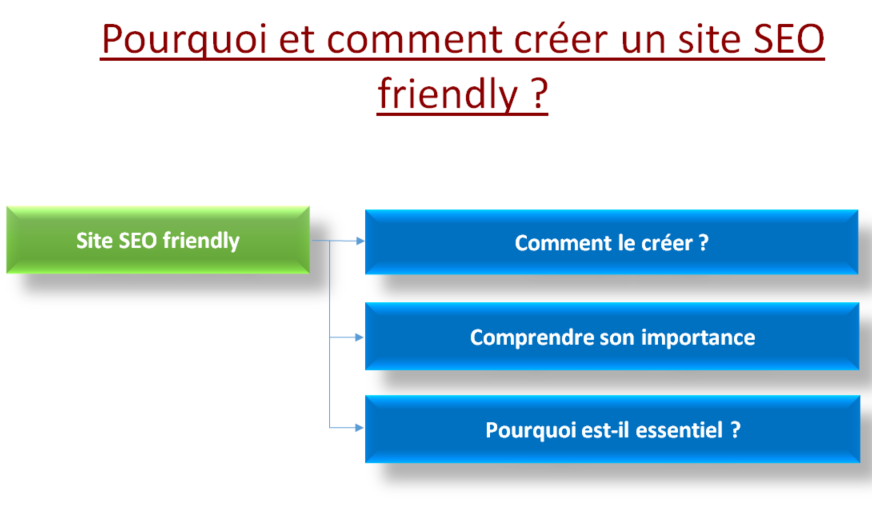 Pourquoi et comment créer un site SEO friendly ?

Site SEO friendly

Comment le créer ?

Comprendre son importance

Pourquoi est-il essentiel ?